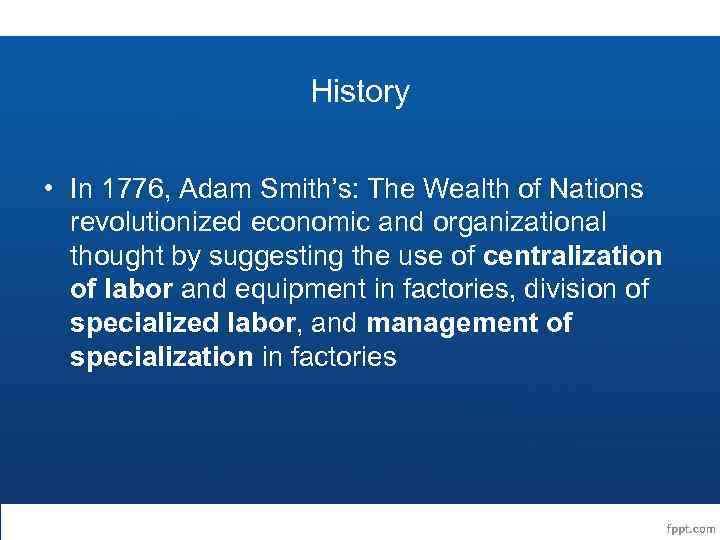 History

• In 1776, Adam Smith's: The Wealth of Nations revolutionized economic and organizational thought by suggesting the use of **centralization of labor** and equipment in factories, division of **specialized labor**, and **management of specialization** in factories

fppt.com